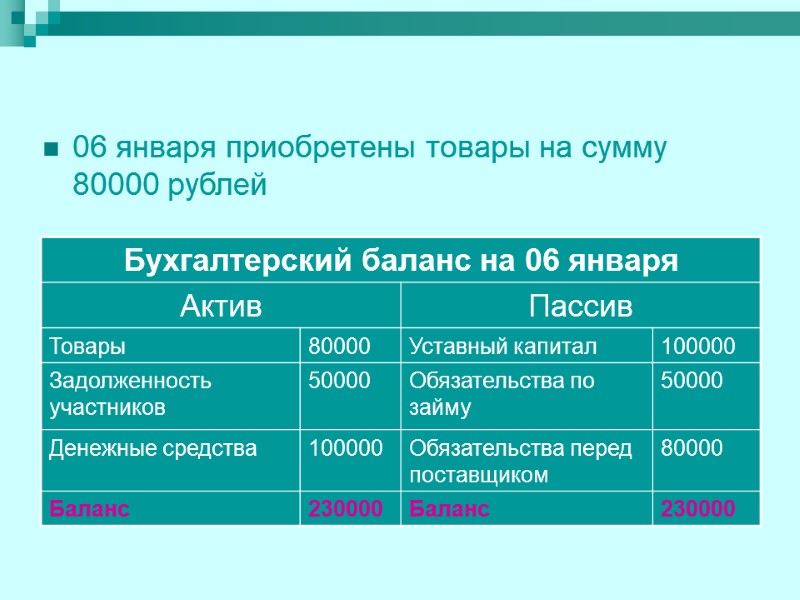 06 января приобретены товары на сумму 80000 рублей

| Бухгалтерский баланс на 06 января | | | |
|---|---|---|---|
| Актив | | Пассив | |
| Товары | 80000 | Уставный капитал | 100000 |
| Задолженность участников | 50000 | Обязательства по займу | 50000 |
| Денежные средства | 100000 | Обязательства перед поставщиком | 80000 |
| Баланс | 230000 | Баланс | 230000 |